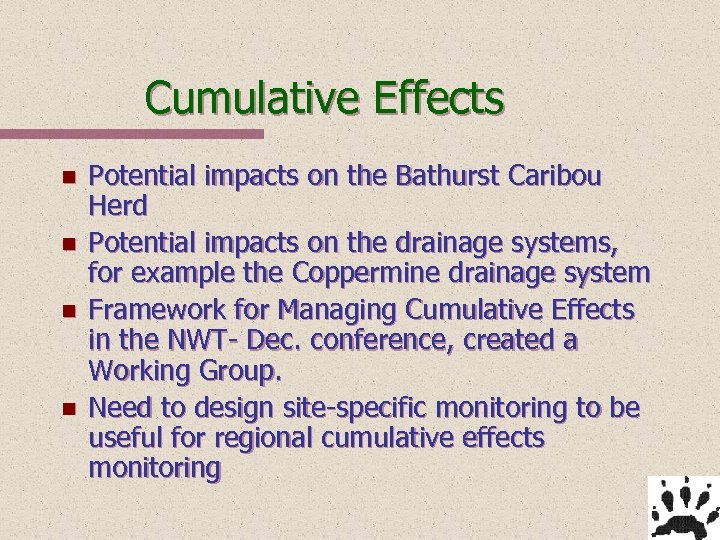 Cumulative Effects

- Potential impacts on the Bathurst Caribou Herd
- Potential impacts on the drainage systems, for example the Coppermine drainage system
- Framework for Managing Cumulative Effects in the NWT- Dec. conference, created a Working Group.
- Need to design site-specific monitoring to be useful for regional cumulative effects monitoring